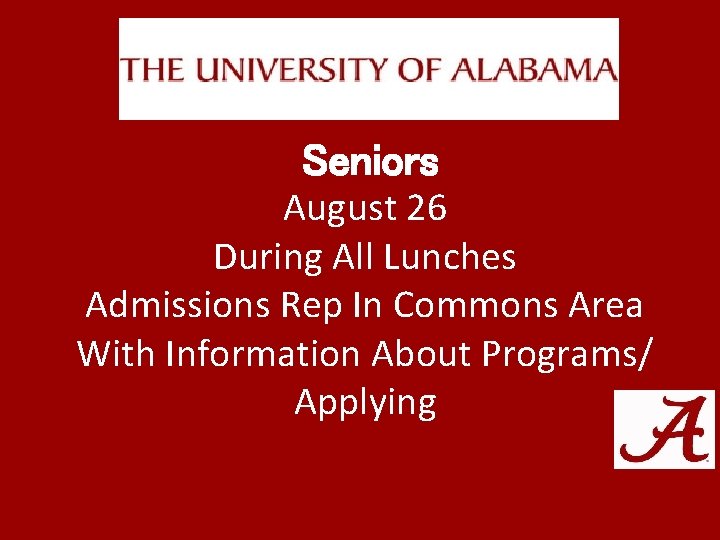 THE UNIVERSITY OF ALABAMA

Seniors
August 26
During All Lunches
Admissions Rep In Commons Area
With Information About Programs/
Applying

A